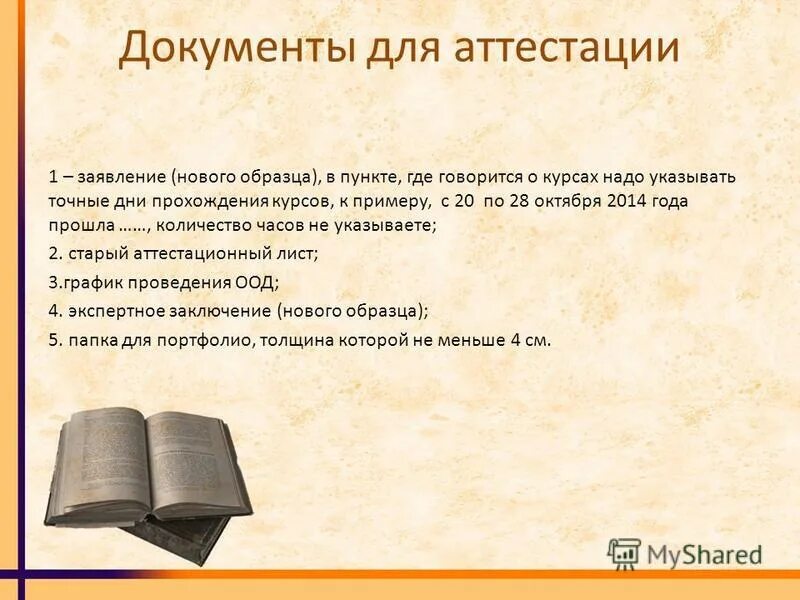 Документы для аттестации

1 – заявление (нового образца), в пункте, где говорится о курсах надо указывать точные дни прохождения курсов, к примеру, с 20 по 28 октября 2014 года прошла ……, количество часов не указываете;

2. старый аттестационный лист;

3.график проведения ООД;

4. экспертное заключение (нового образца);

5. папка для портфолио, толщина которой не меньше 4 см.

MyShared